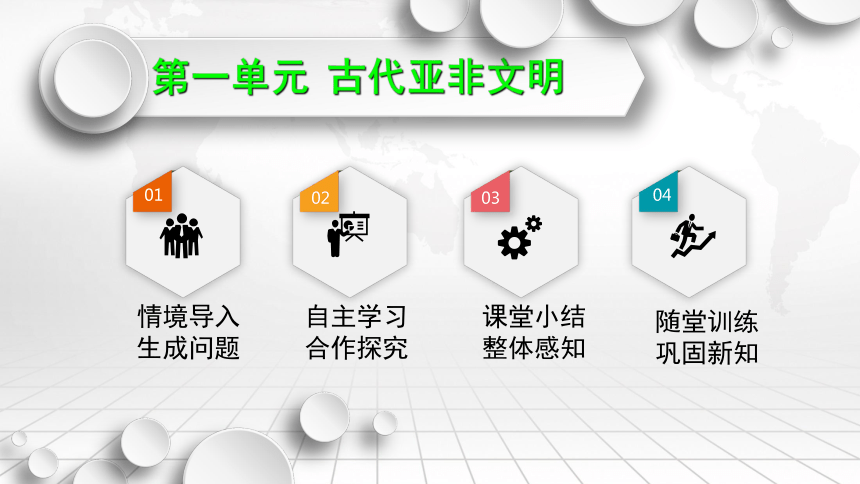 第一单元 古代亚非文明

01
情境导入
生成问题

02
自主学习
合作探究

03
课堂小结
整体感知

04
随堂训练
巩固新知